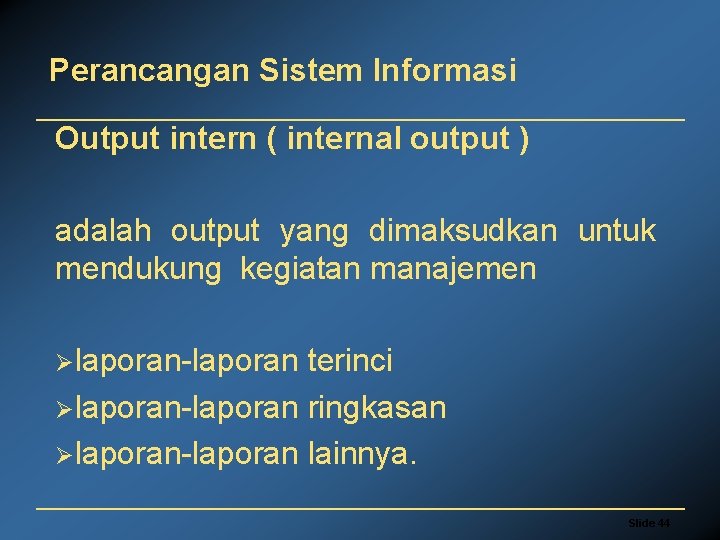 Perancangan Sistem Informasi

Output intern ( internal output )

adalah output yang dimaksudkan untuk mendukung kegiatan manajemen

➢laporan-laporan terinci
➢laporan-laporan ringkasan
➢laporan-laporan lainnya.

Slide 44